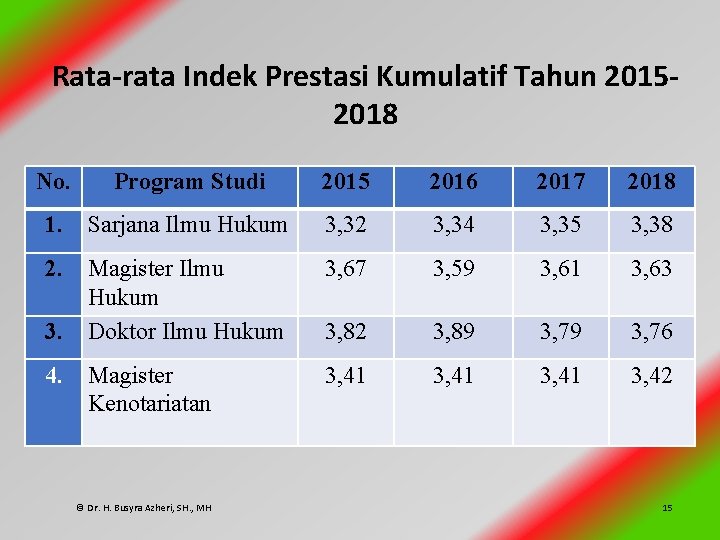 Rata-rata Indek Prestasi Kumulatif Tahun 2015-2018

| No. | Program Studi | 2015 | 2016 | 2017 | 2018 |
|---|---|---|---|---|---|
| 1. | Sarjana Ilmu Hukum | 3,32 | 3,34 | 3,35 | 3,38 |
| 2. | Magister Ilmu Hukum | 3,67 | 3,59 | 3,61 | 3,63 |
| 3. | Doktor Ilmu Hukum | 3,82 | 3,89 | 3,79 | 3,76 |
| 4. | Magister Kenotariatan | 3,41 | 3,41 | 3,41 | 3,42 |

© Dr. H. Busyra Azheri, SH., MH

15